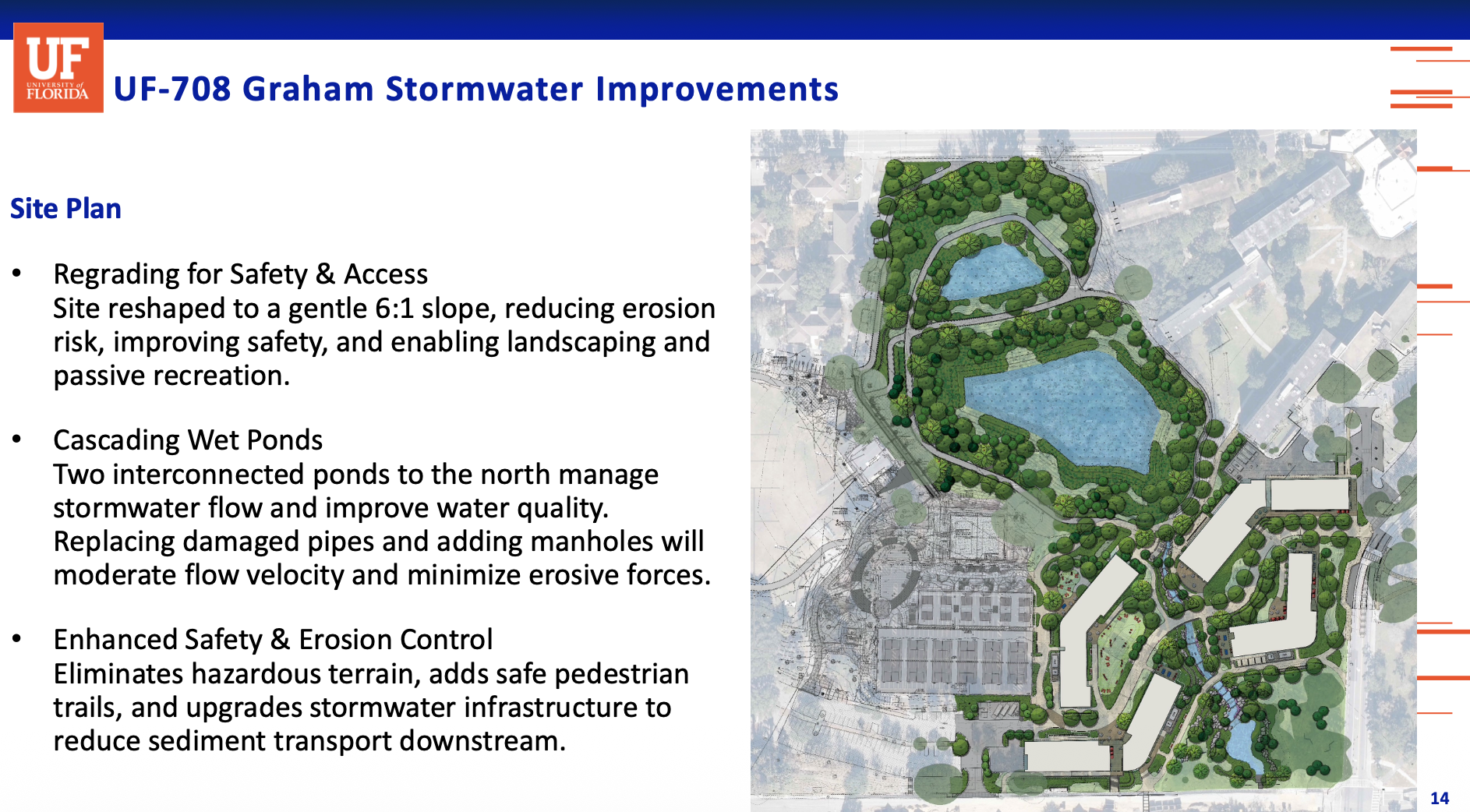 UF
UNIVERSITY of
FLORIDA

UF-708 Graham Stormwater Improvements

Site Plan

• Regrading for Safety & Access
Site reshaped to a gentle 6:1 slope, reducing erosion risk, improving safety, and enabling landscaping and passive recreation.

• Cascading Wet Ponds
Two interconnected ponds to the north manage stormwater flow and improve water quality. Replacing damaged pipes and adding manholes will moderate flow velocity and minimize erosive forces.

• Enhanced Safety & Erosion Control
Eliminates hazardous terrain, adds safe pedestrian trails, and upgrades stormwater infrastructure to reduce sediment transport downstream.

14